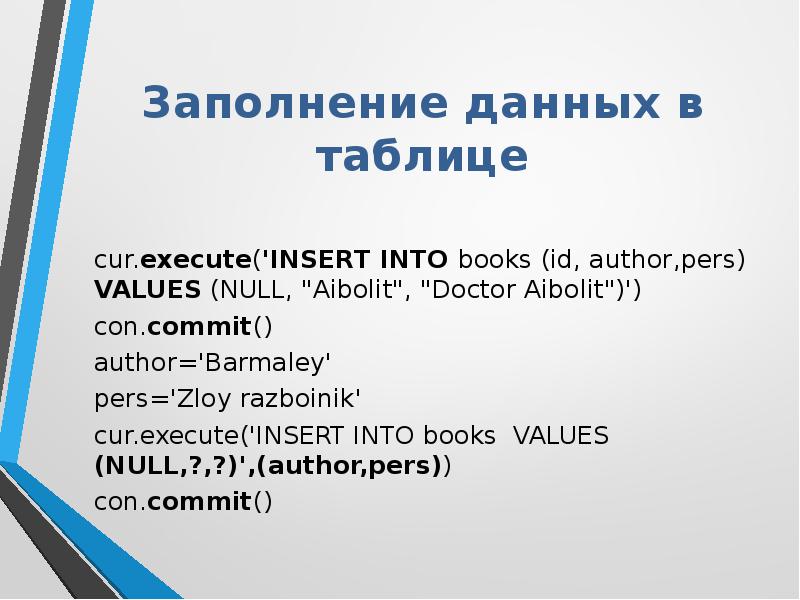 Заполнение данных в таблице

cur.execute('INSERT INTO books (id, author,pers) VALUES (NULL, "Aibolit", "Doctor Aibolit")')

con.commit()

author='Barmaley'

pers='Zloy razboinik'

cur.execute('INSERT INTO books VALUES (NULL,?,?)',(author,pers))

con.commit()